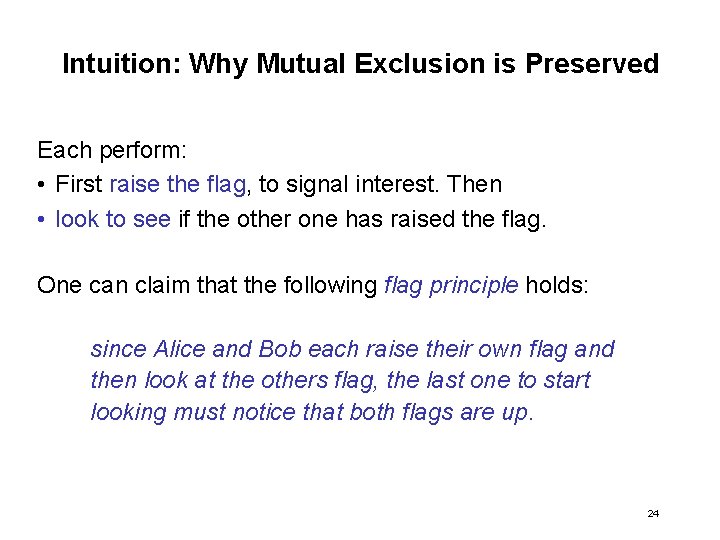 Intuition: Why Mutual Exclusion is Preserved

Each perform:
• First raise the flag, to signal interest. Then
• look to see if the other one has raised the flag.

One can claim that the following flag principle holds:

since Alice and Bob each raise their own flag and then look at the others flag, the last one to start looking must notice that both flags are up.

24